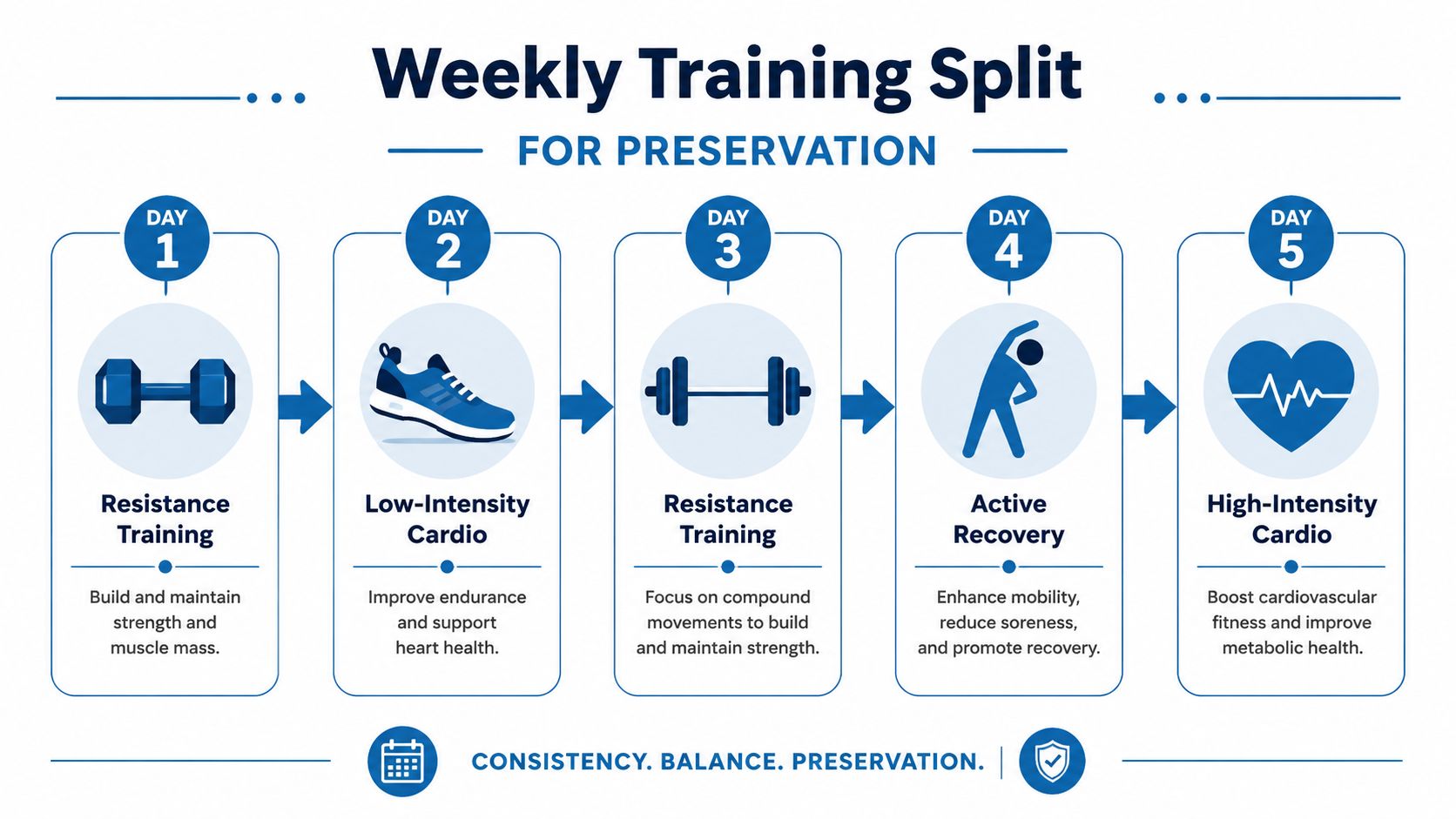 Weekly Training Split

FOR PRESERVATION

DAY 1

Resistance Training

Build and maintain strength and muscle mass.

DAY 2

Low-Intensity Cardio

Improve endurance and support heart health.

DAY 3

Resistance Training

Focus on compound movements to build and maintain strength.

DAY 4

Active Recovery

Enhance mobility, reduce soreness, and promote recovery.

DAY 5

High-Intensity Cardio

Boost cardiovascular fitness and improve metabolic health.

CONSISTENCY. BALANCE. PRESERVATION.